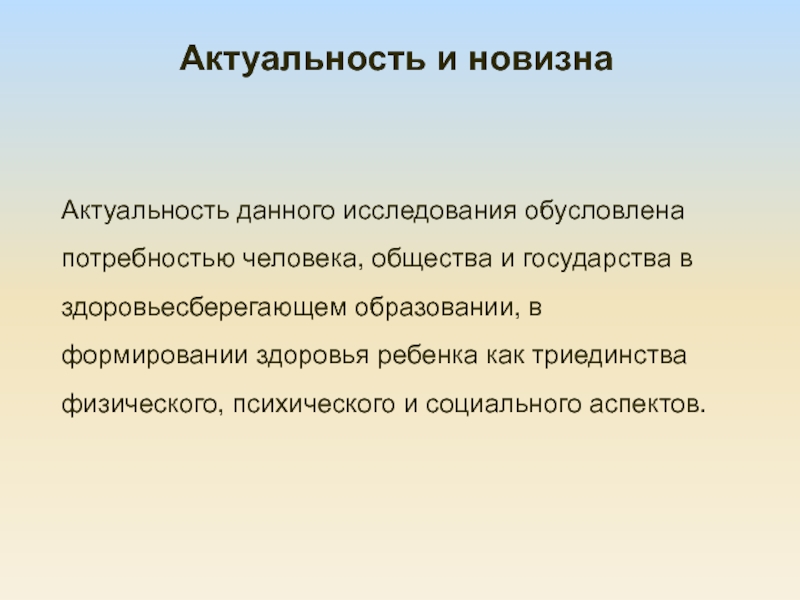 Актуальность и новизна

Актуальность данного исследования обусловлена потребностью человека, общества и государства в здоровьесберегающем образовании, в формировании здоровья ребенка как триединства физического, психического и социального аспектов.